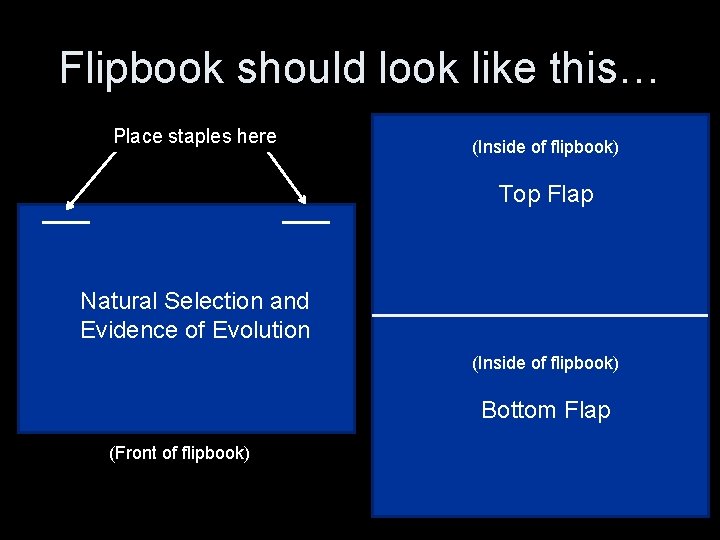 Flipbook should look like this…

Place staples here

Natural Selection and Evidence of Evolution

(Front of flipbook)

(Inside of flipbook)

Top Flap

(Inside of flipbook)

Bottom Flap